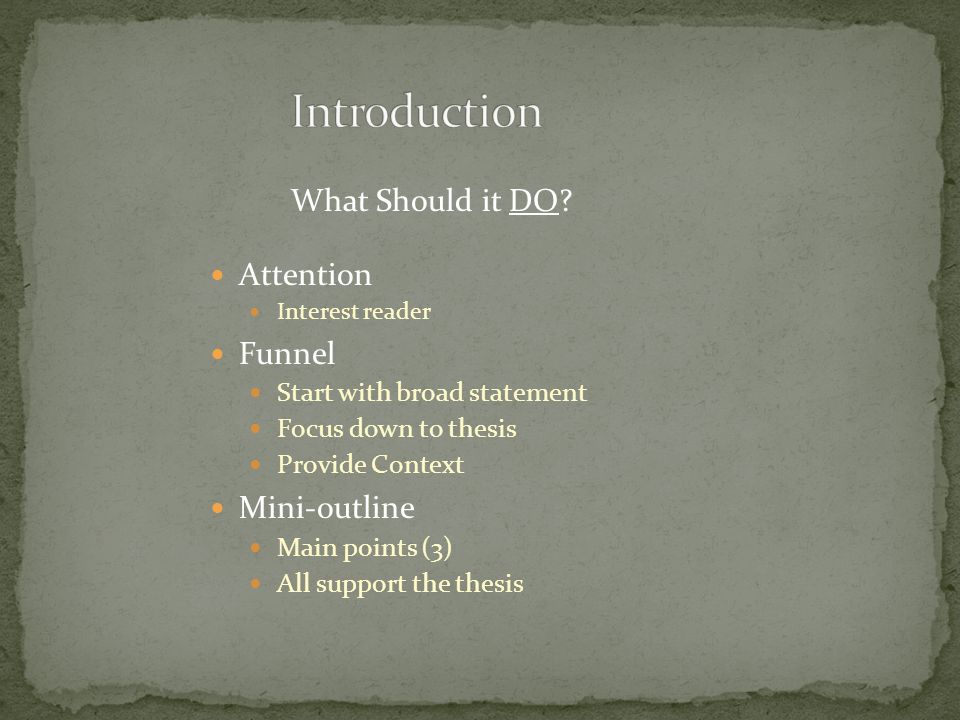 Introduction

What Should it DO?

- Attention
  - Interest reader
- Funnel
  - Start with broad statement
  - Focus down to thesis
  - Provide Context
- Mini-outline
  - Main points (3)
  - All support the thesis